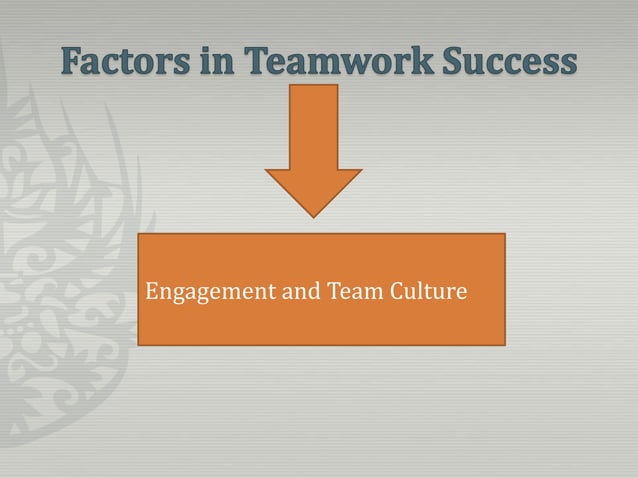 Factors in Teamwork Success

Engagement and Team Culture